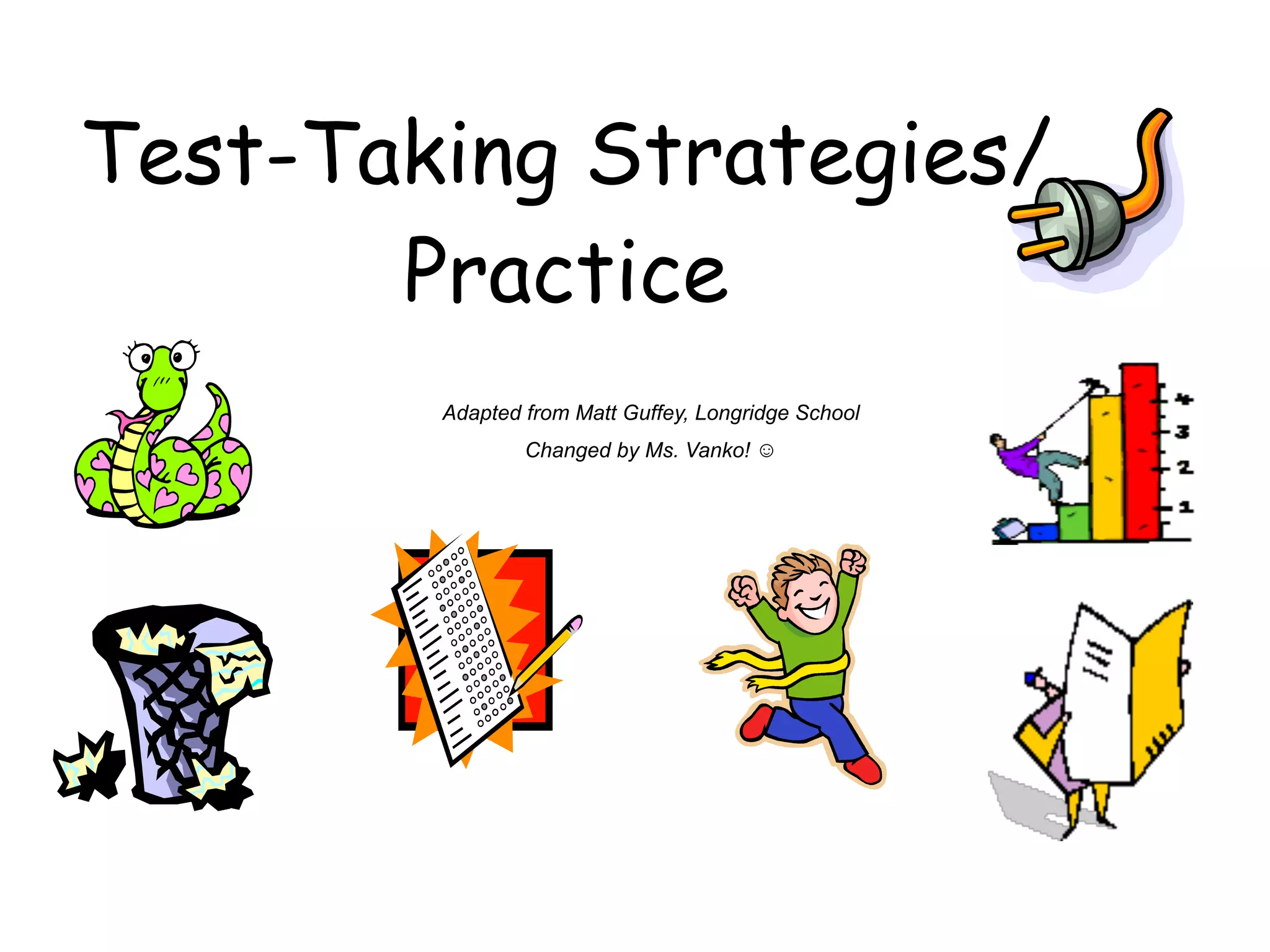 Test-Taking Strategies/ Practice

Adapted from Matt Guffey, Longridge School

Changed by Ms. Vanko! ☺

4
3
2
1